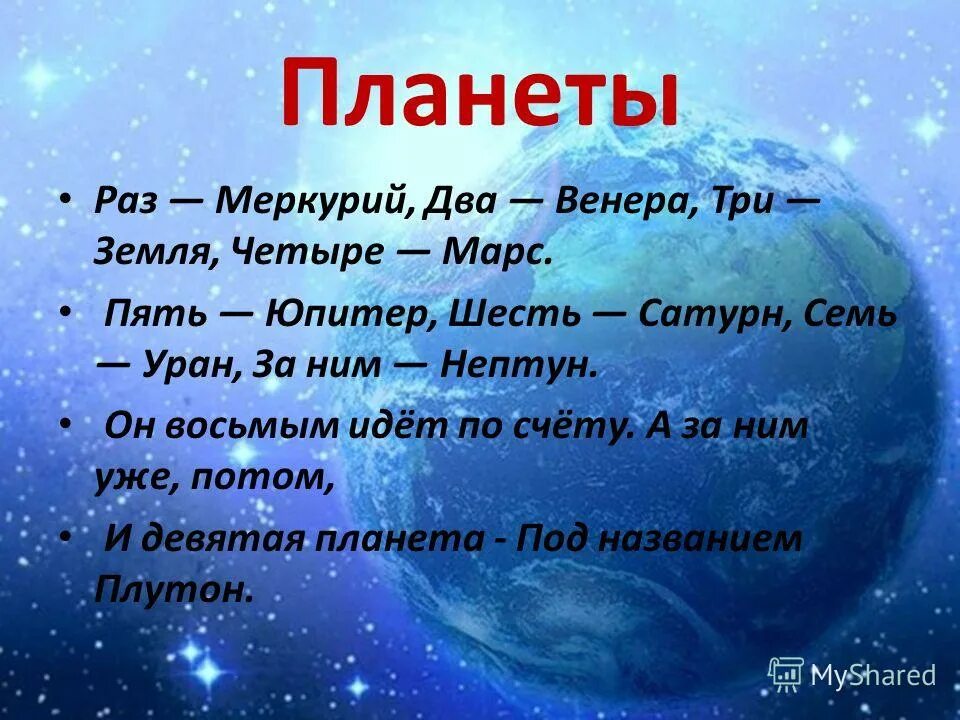 Планеты

• Раз — Меркурий, Два — Венера, Три — Земля, Четыре — Марс.

• Пять — Юпитер, Шесть — Сатурн, Семь — Уран, За ним — Нептун.

• Он восьмым идёт по счёту. А за ним уже, потом,

• И девятая планета - Под названием Плутон.

MyShared